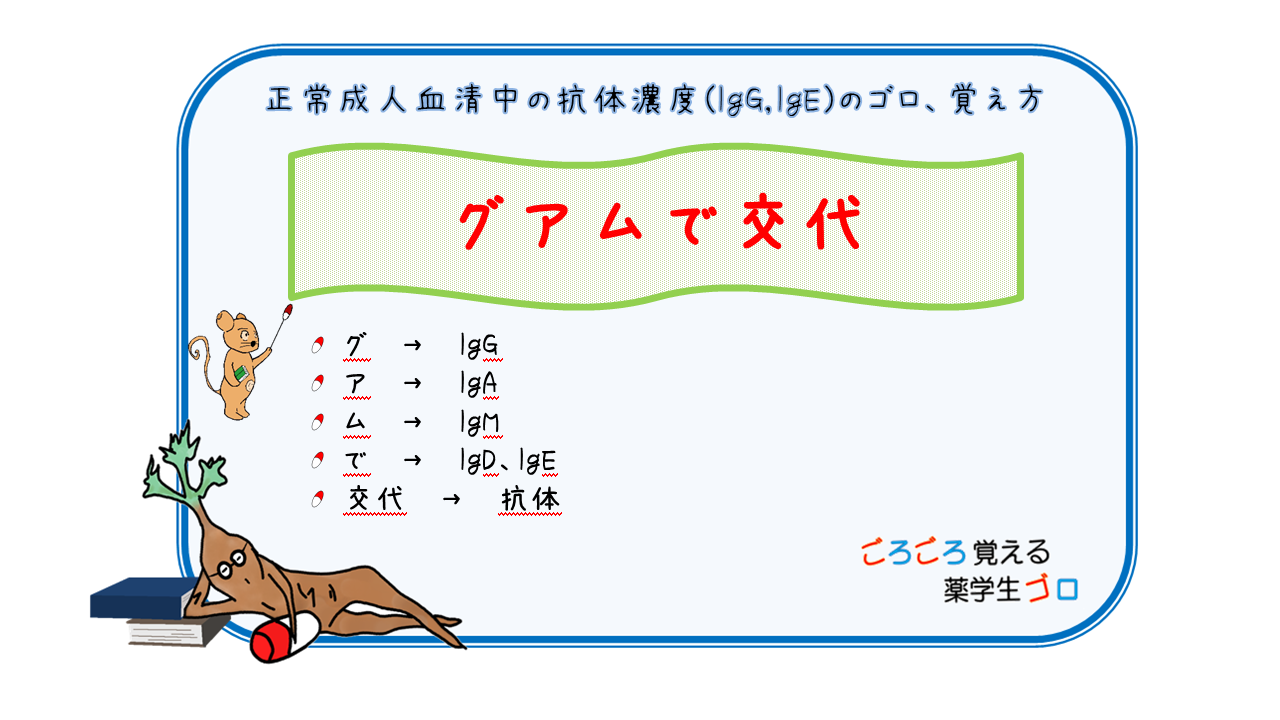 正常成人血清中の抗体濃度(IgG,IgE)のゴロ、覚え方

グアムで交代

グ → IgG
ア → IgA
ム → IgM
で → IgD、IgE
交代 → 抗体

ごろごろ覚える
薬学生ゴロ